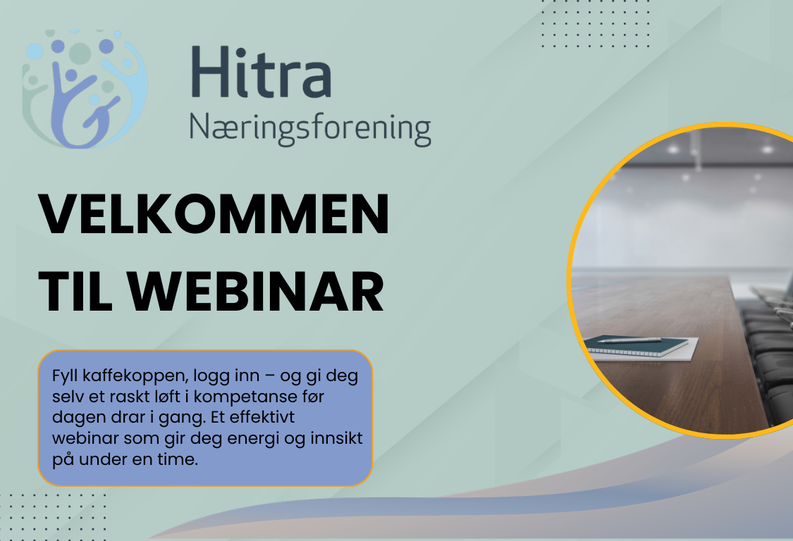 Hitra
Næringsforening

VELKOMMEN
TIL WEBINAR

Fyll kaffekoppen, logg inn – og gi deg selv et raskt løft i kompetanse før dagen drar i gang. Et effektivt webinar som gir deg energi og innsikt på under en time.